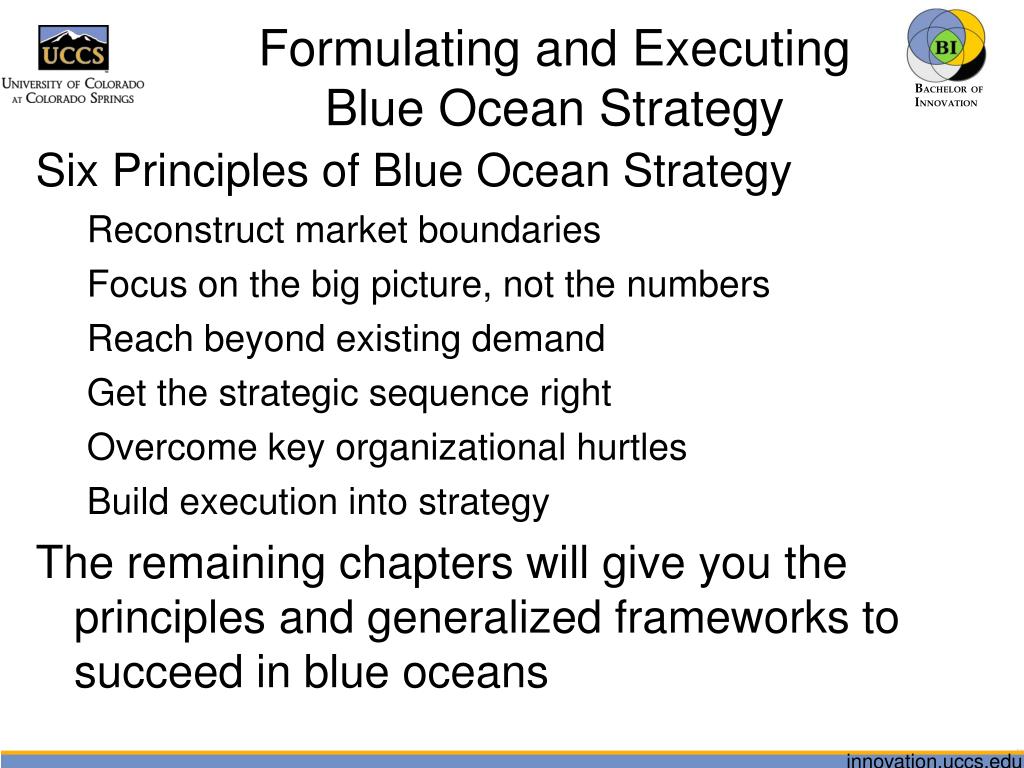 UCCS
University of Colorado at Colorado Springs

Formulating and Executing Blue Ocean Strategy

BI
Bachelor of Innovation

Six Principles of Blue Ocean Strategy

Reconstruct market boundaries

Focus on the big picture, not the numbers

Reach beyond existing demand

Get the strategic sequence right

Overcome key organizational hurtles

Build execution into strategy

The remaining chapters will give you the principles and generalized frameworks to succeed in blue oceans

innovation.uccs.edu